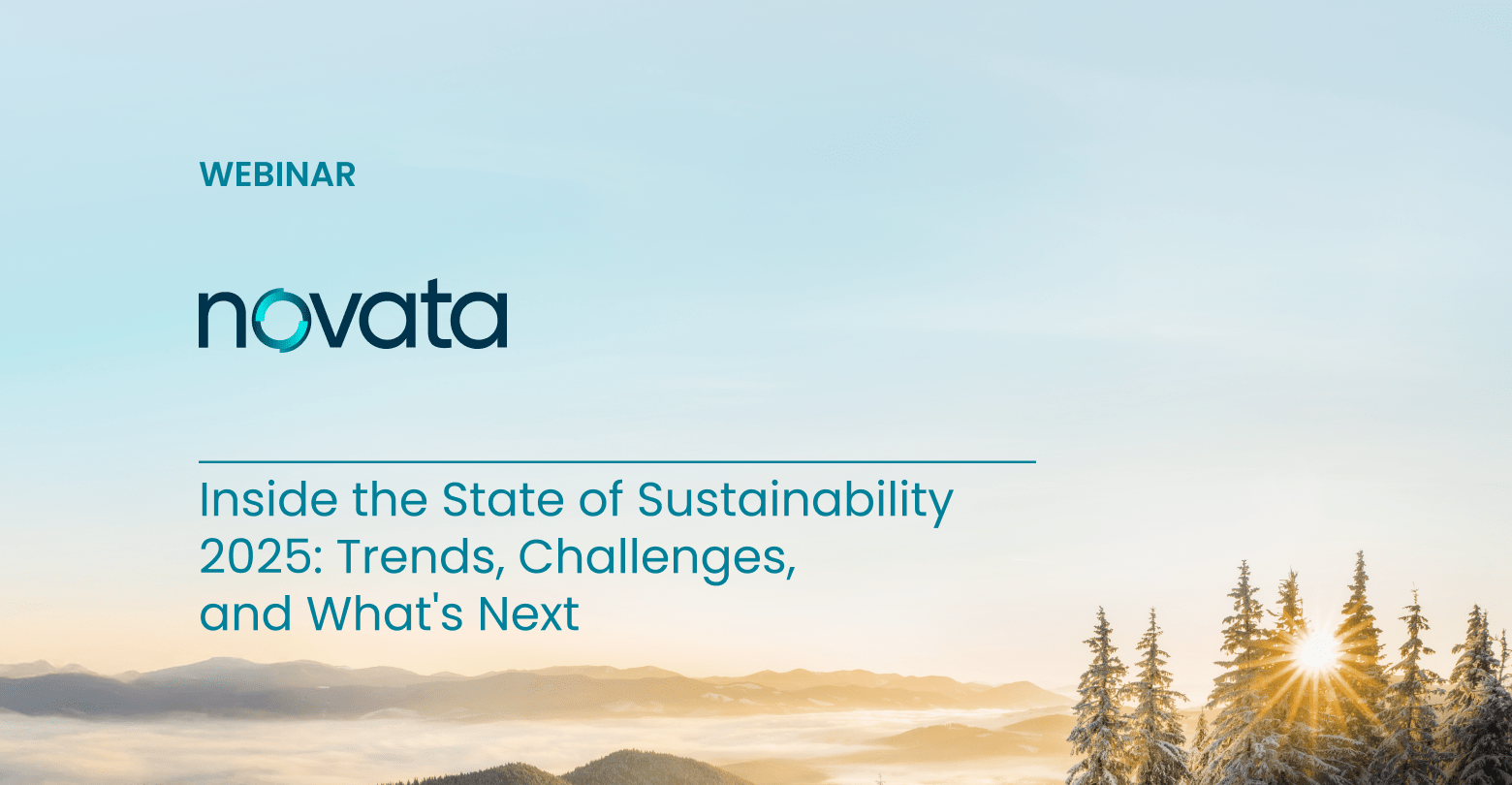 WEBINAR

novata

Inside the State of Sustainability 2025: Trends, Challenges, and What's Next